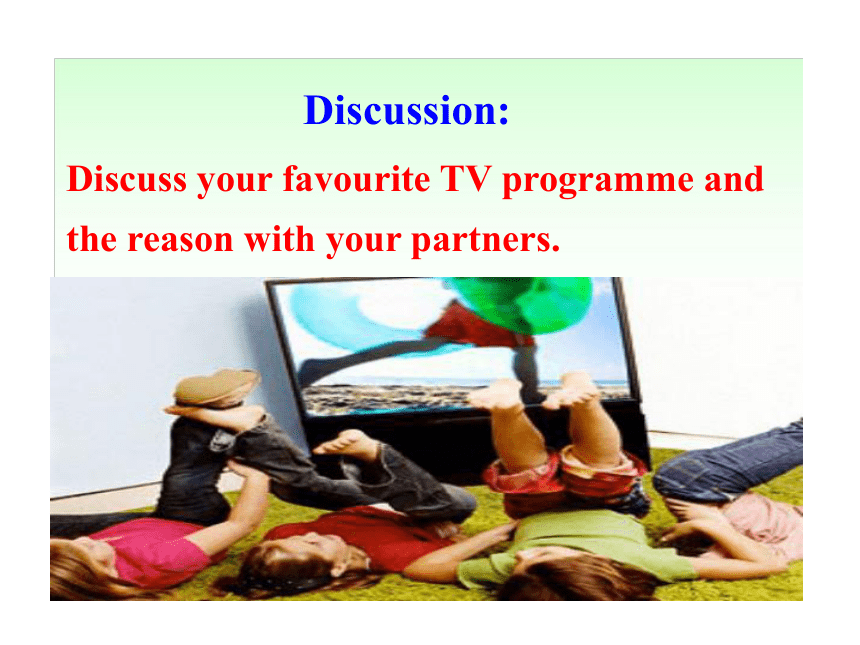 Discussion:

Discuss your favourite TV programme and the reason with your partners.